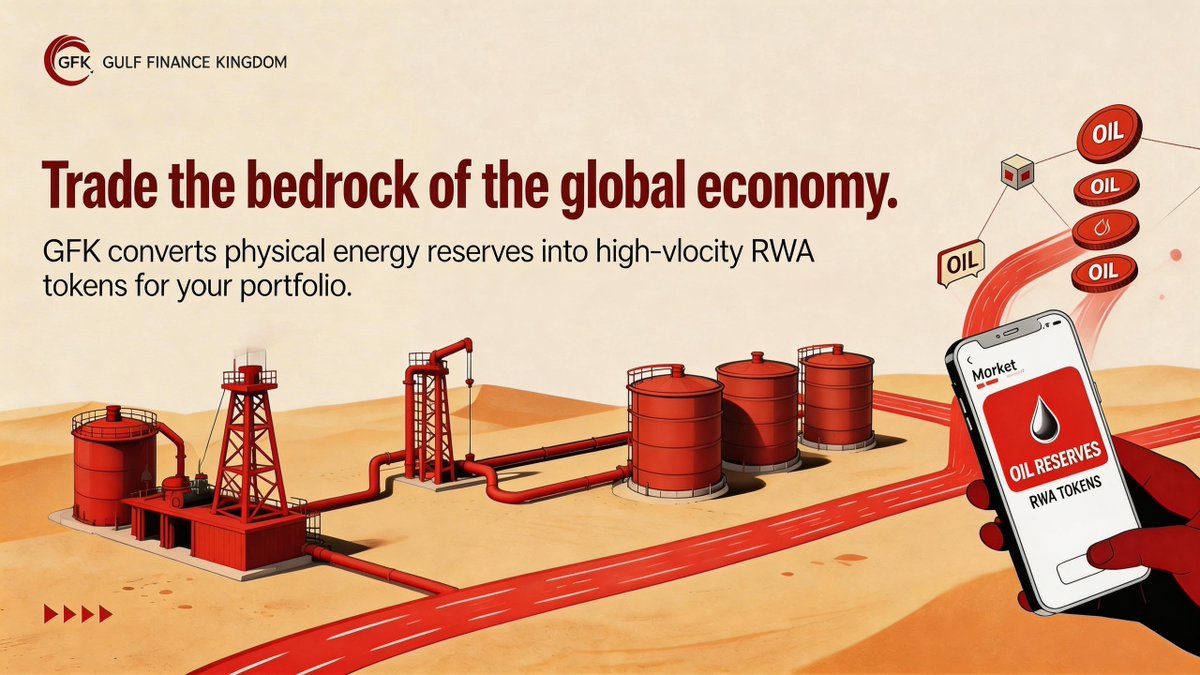 GFK GULF FINANCE KINGDOM

Trade the bedrock of the global economy.

GFK converts physical energy reserves into high-vlocity RWA tokens for your portfolio.

OIL
OIL
OIL
OIL

Morket

OIL RESERVES
RWA TOKENS